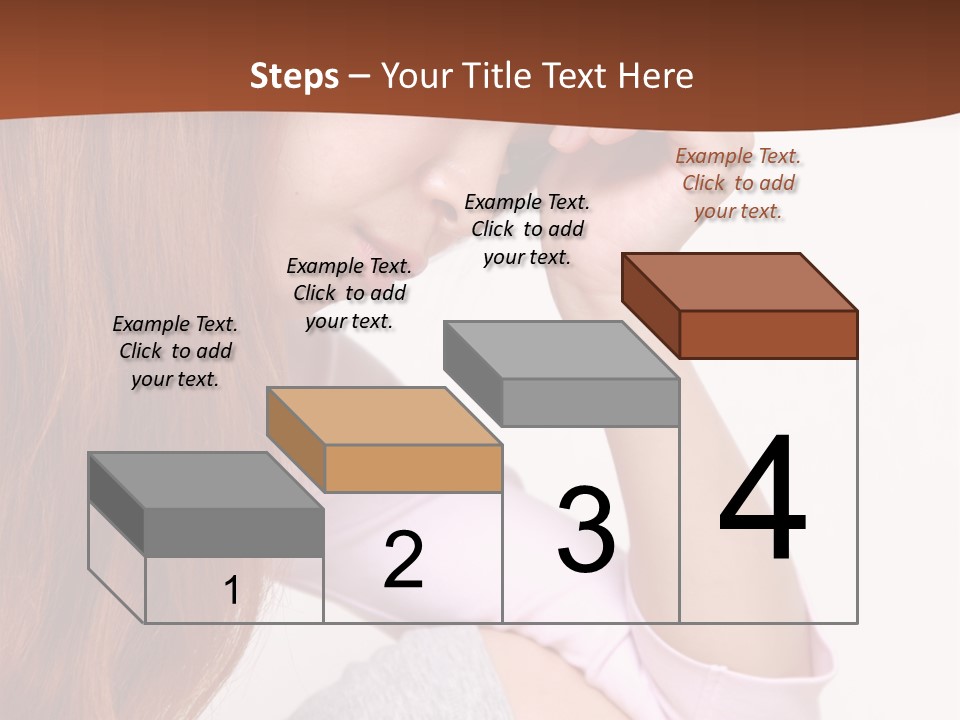 Steps – Your Title Text Here

Example Text. Click to add your text.

Example Text. Click to add your text.

Example Text. Click to add your text.

Example Text. Click to add your text.

1

2

3

4